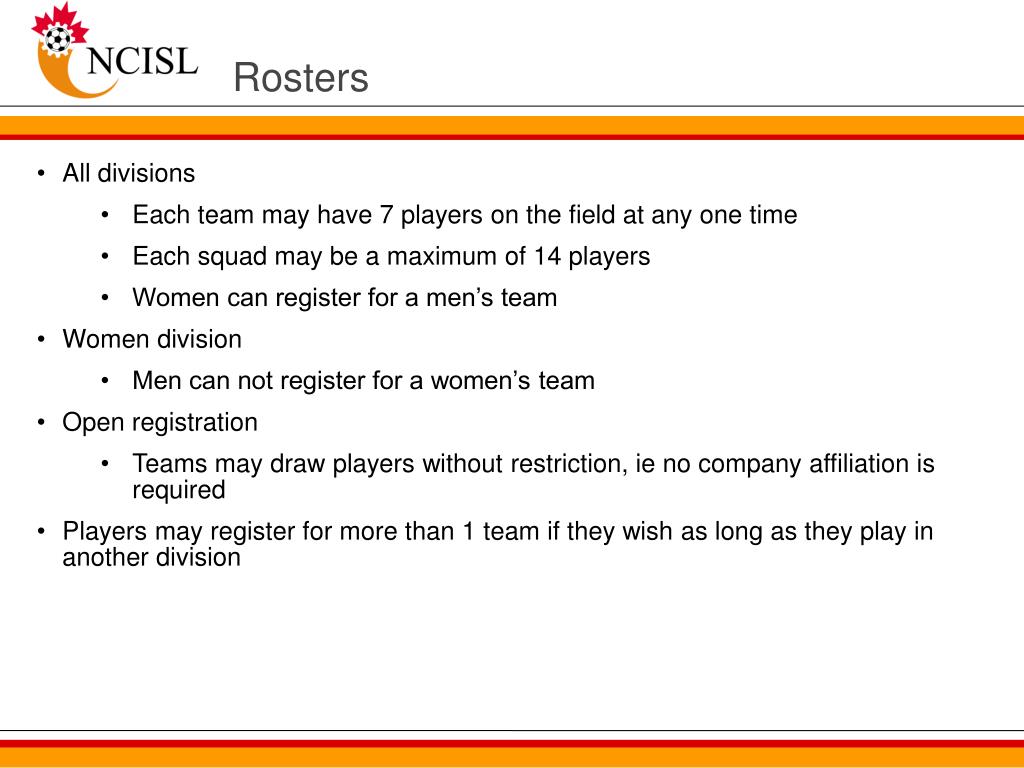 NCISL

Rosters

• All divisions
  • Each team may have 7 players on the field at any one time
  • Each squad may be a maximum of 14 players
  • Women can register for a men’s team
• Women division
  • Men can not register for a women’s team
• Open registration
  • Teams may draw players without restriction, ie no company affiliation is required
• Players may register for more than 1 team if they wish as long as they play in another division